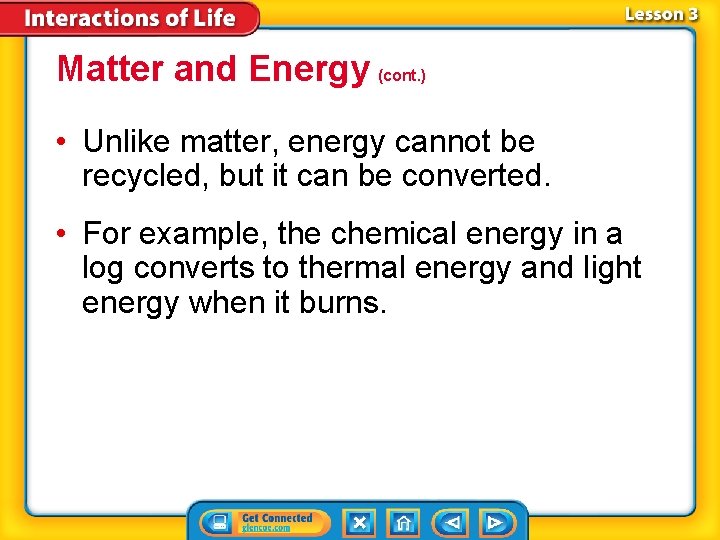 Interactions of Life

Lesson 3

Matter and Energy (cont.)

• Unlike matter, energy cannot be recycled, but it can be converted.

• For example, the chemical energy in a log converts to thermal energy and light energy when it burns.

Get Connected
glencoe.com